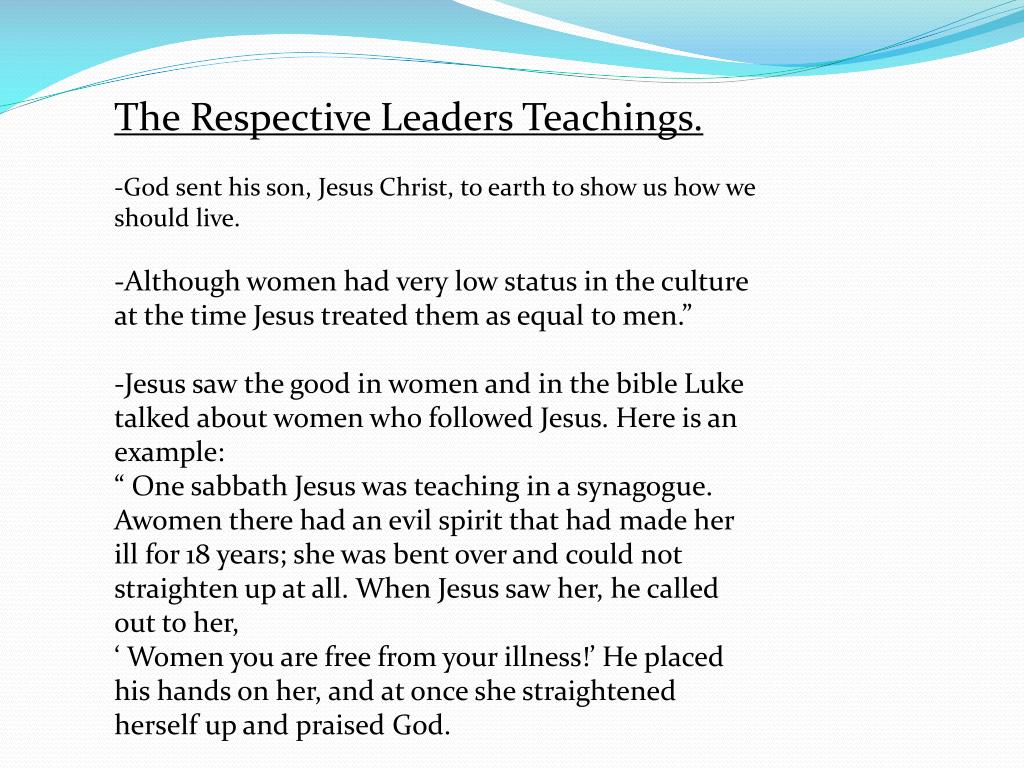 The Respective Leaders Teachings.

-God sent his son, Jesus Christ, to earth to show us how we should live.

-Although women had very low status in the culture at the time Jesus treated them as equal to men.”

-Jesus saw the good in women and in the bible Luke talked about women who followed Jesus. Here is an example:
“ One sabbath Jesus was teaching in a synagogue. Awomen there had an evil spirit that had made her ill for 18 years; she was bent over and could not straighten up at all. When Jesus saw her, he called out to her,
‘ Women you are free from your illness!’ He placed his hands on her, and at once she straightened herself up and praised God.